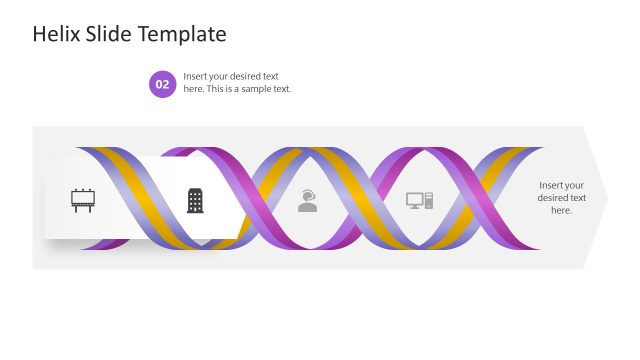 Helix Slide Template

02

Insert your desired text here. This is a sample text.

Insert your desired text here.